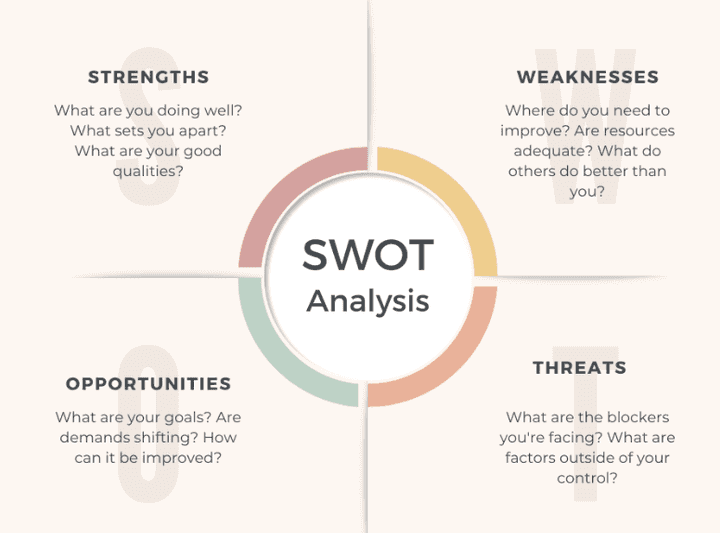 S
STRENGTHS

What are you doing well? What sets you apart? What are your good qualities?

W
WEAKNESSES

Where do you need to improve? Are resources adequate? What do others do better than you?

SWOT
Analysis

O
OPPORTUNITIES

What are your goals? Are demands shifting? How can it be improved?

T
THREATS

What are the blockers you're facing? What are factors outside of your control?